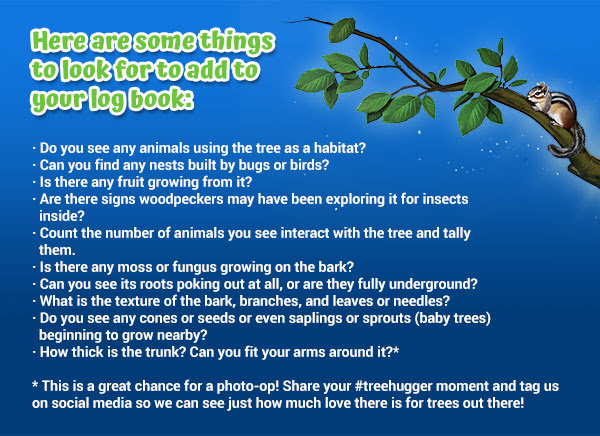 Here are some things to look for to add to your log book:

· Do you see any animals using the tree as a habitat?
· Can you find any nests built by bugs or birds?
· Is there any fruit growing from it?
· Are there signs woodpeckers may have been exploring it for insects inside?
· Count the number of animals you see interact with the tree and tally them.
· Is there any moss or fungus growing on the bark?
· Can you see its roots poking out at all, or are they fully underground?
· What is the texture of the bark, branches, and leaves or needles?
· Do you see any cones or seeds or even saplings or sprouts (baby trees) beginning to grow nearby?
· How thick is the trunk? Can you fit your arms around it?*

* This is a great chance for a photo-op! Share your #treehugger moment and tag us on social media so we can see just how much love there is for trees out there!